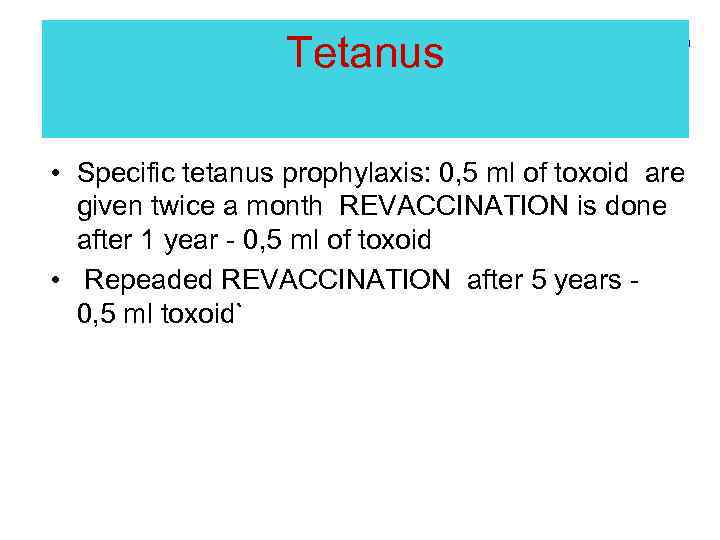 Tetanus

• Specific tetanus prophylaxis: 0,5 ml of toxoid are given twice a month REVACCINATION is done after 1 year - 0,5 ml of toxoid

• Repeaded REVACCINATION after 5 years - 0,5 ml toxoid`